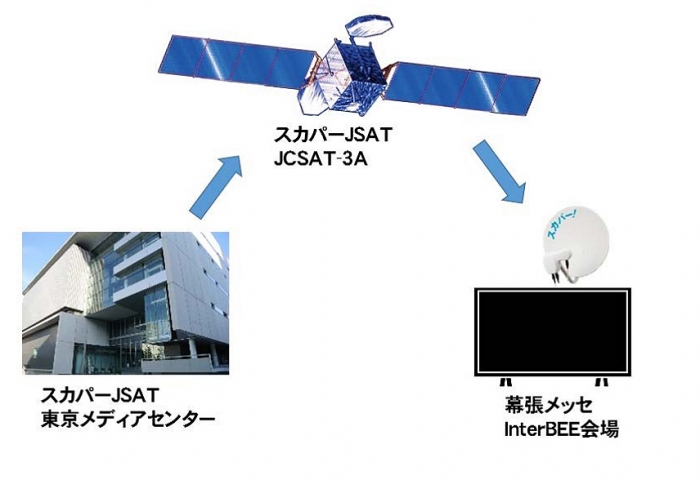 スカパーJSAT
JCSAT-3A

スカパー!

スカパーJSAT
東京メディアセンター

幕張メッセ
InterBEE会場